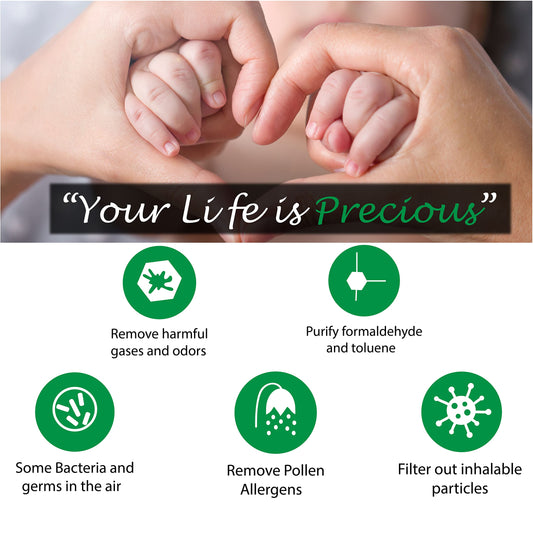 "Your Life is Precious"

Remove harmful gases and odors

Purify formaldehyde and toluene

Some Bacteria and germs in the air

Remove Pollen Allergens

Filter out inhalable particles